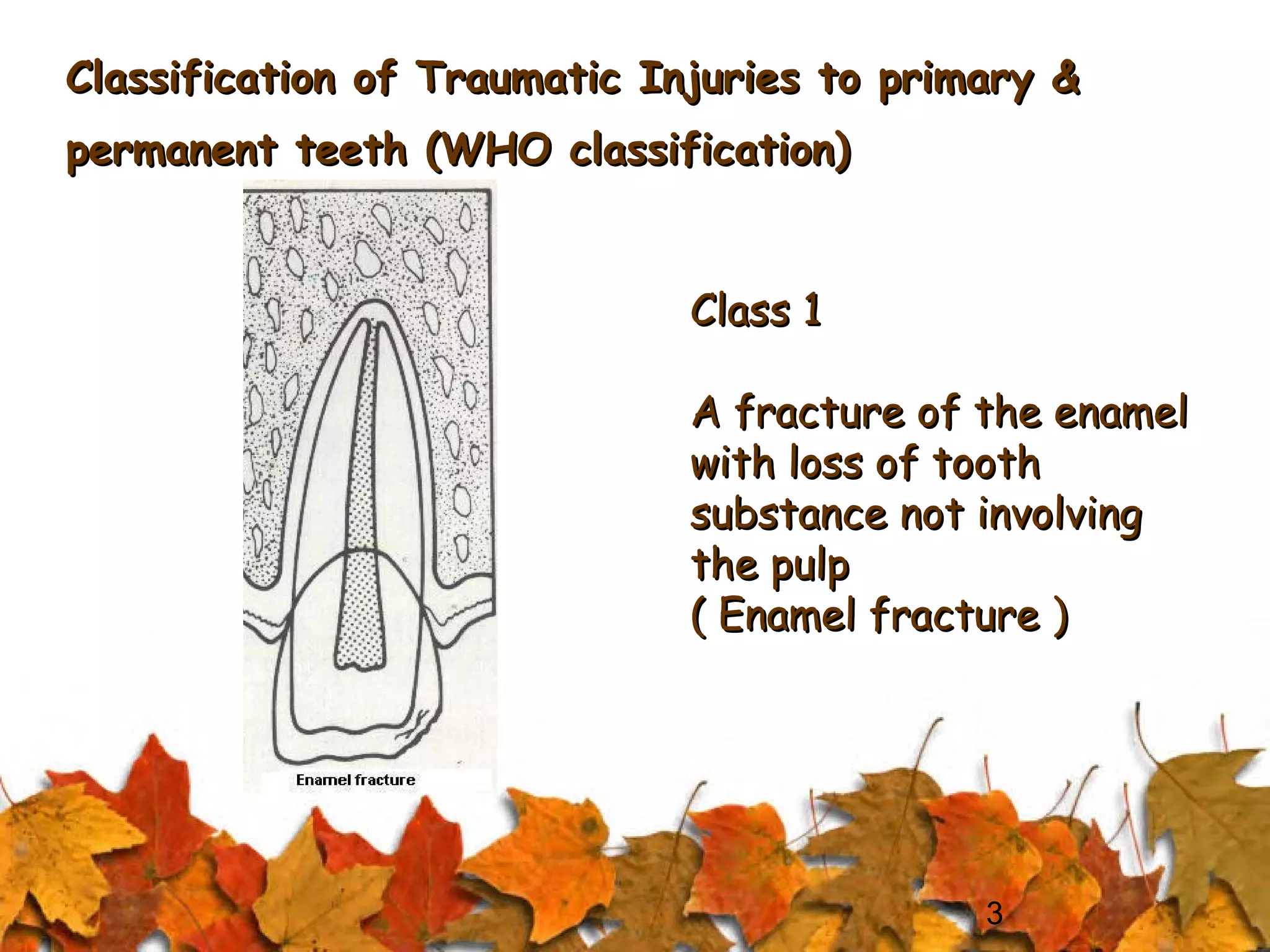 Classification of Traumatic Injuries to primary & permanent teeth (WHO classification)

Enamel fracture

Class 1

A fracture of the enamel with loss of tooth substance not involving the pulp
( Enamel fracture )

3